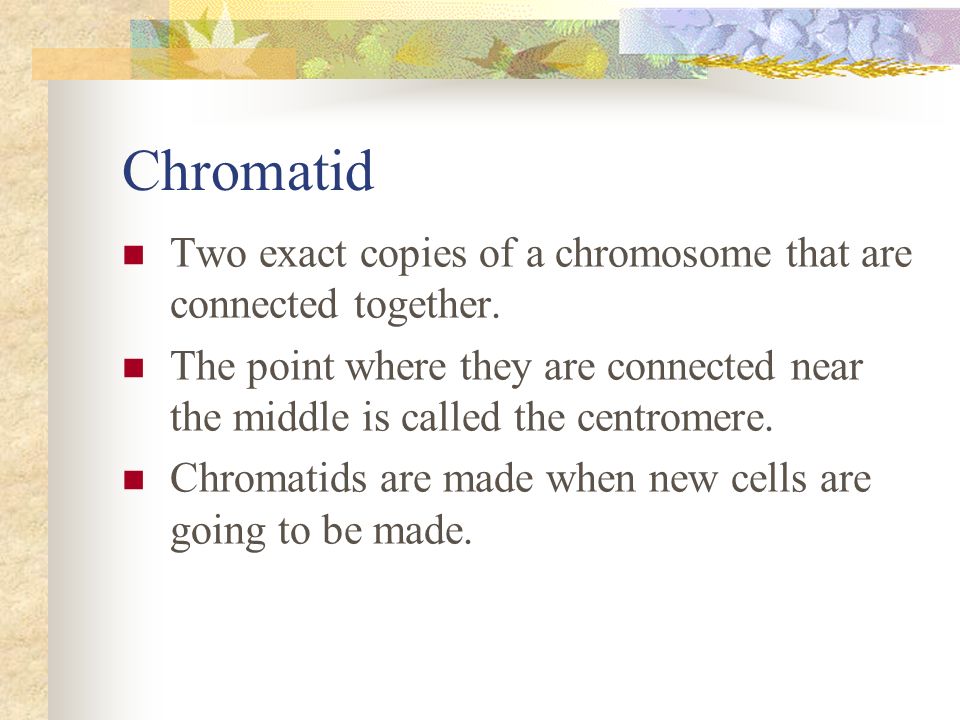 Chromatid

- Two exact copies of a chromosome that are connected together.
- The point where they are connected near the middle is called the centromere.
- Chromatids are made when new cells are going to be made.